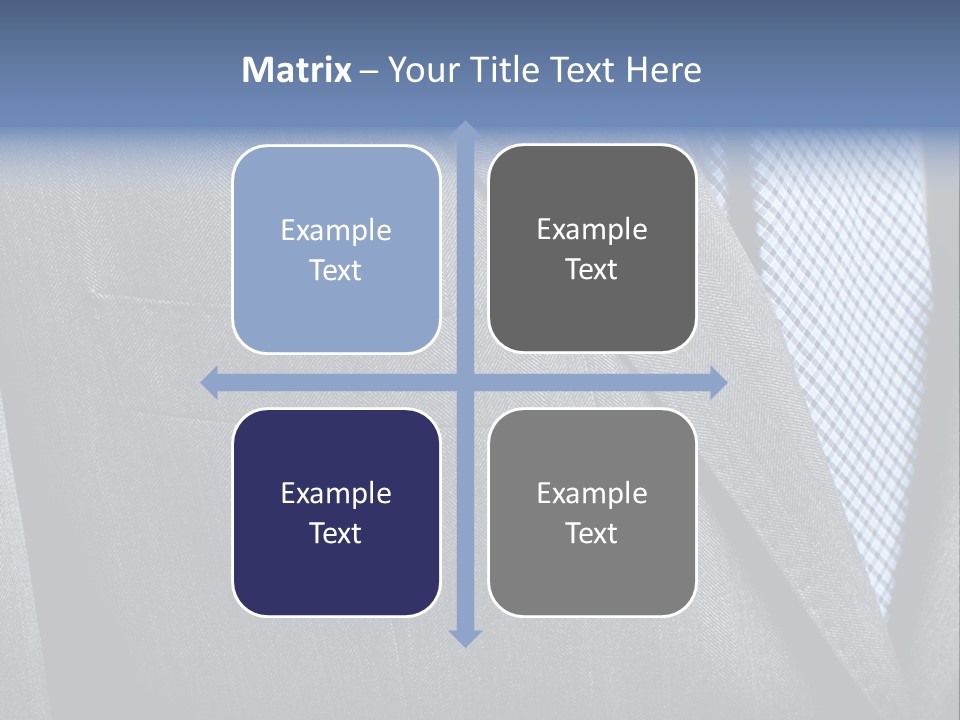 Matrix – Your Title Text Here

Example Text

Example Text

Example Text

Example Text